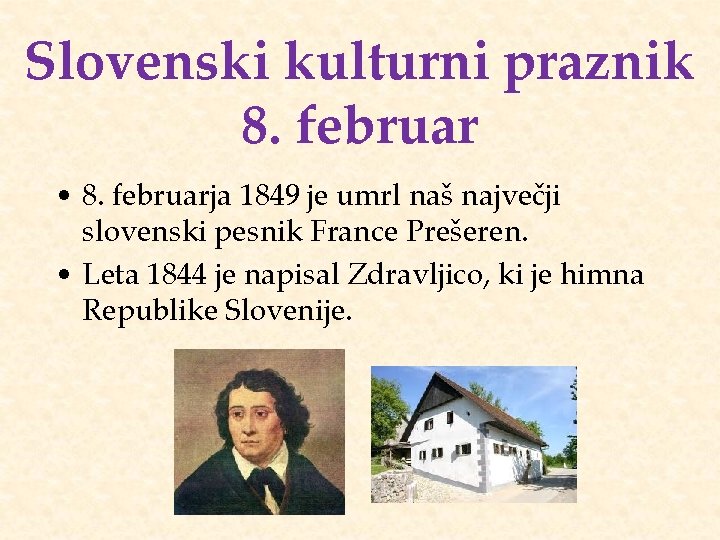 Slovenski kulturni praznik
8. februar

• 8. februarja 1849 je umrl naš največji slovenski pesnik France Prešeren.
• Leta 1844 je napisal Zdravljico, ki je himna Republike Slovenije.